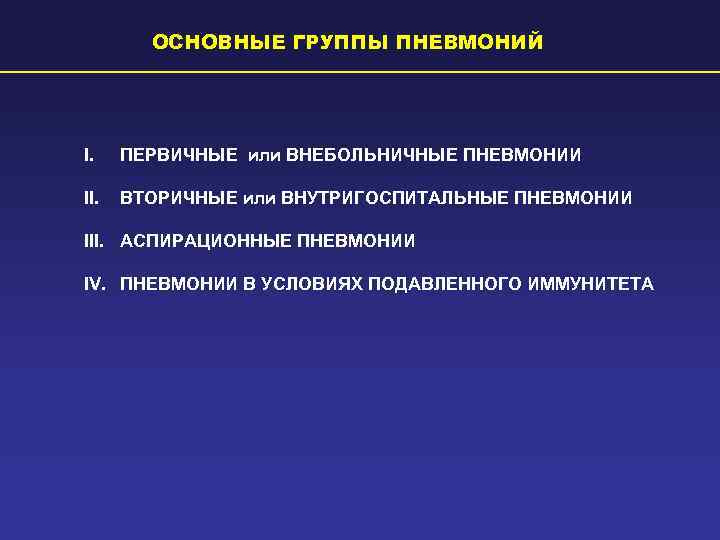 ОСНОВНЫЕ ГРУППЫ ПНЕВМОНИЙ

I. ПЕРВИЧНЫЕ или ВНЕБОЛЬНИЧНЫЕ ПНЕВМОНИИ

II. ВТОРИЧНЫЕ или ВНУТРИГОСПИТАЛЬНЫЕ ПНЕВМОНИИ

III. АСПИРАЦИОННЫЕ ПНЕВМОНИИ

IV. ПНЕВМОНИИ В УСЛОВИЯХ ПОДАВЛЕННОГО ИММУНИТЕТА